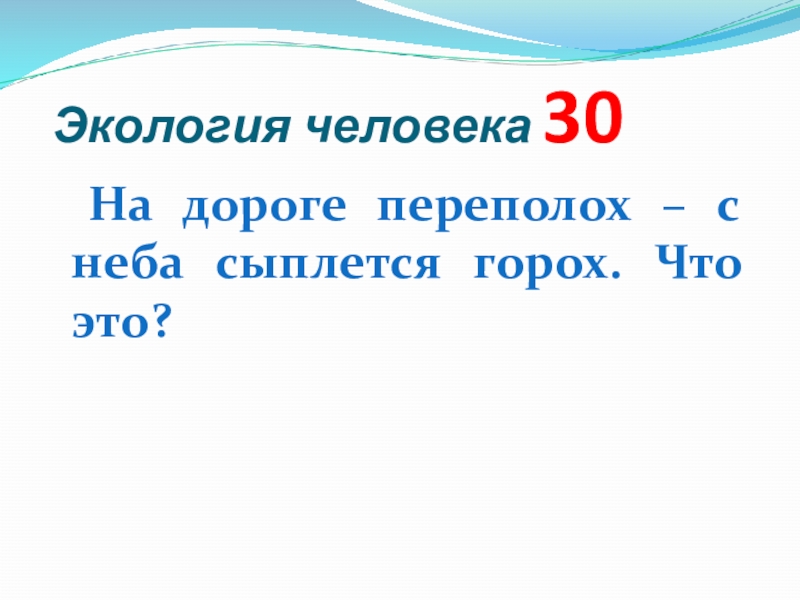 Экология человека 30

На дороге переполох – с неба сыплется горох. Что это?